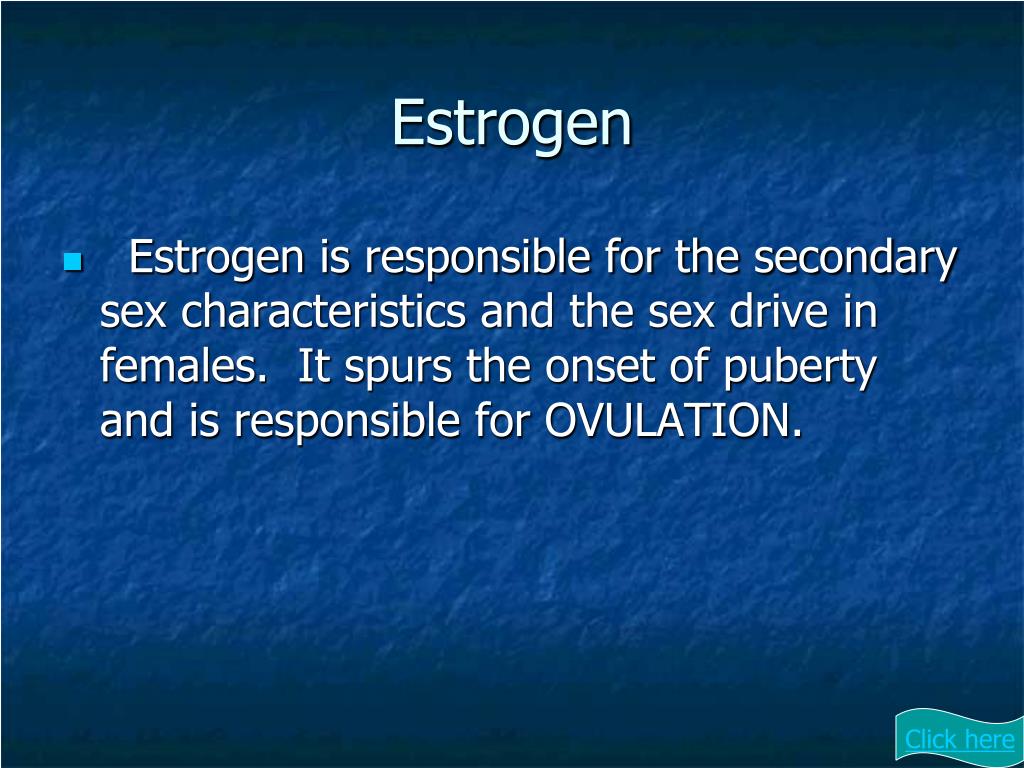 Estrogen

Estrogen is responsible for the secondary sex characteristics and the sex drive in females. It spurs the onset of puberty and is responsible for OVULATION.

Click here